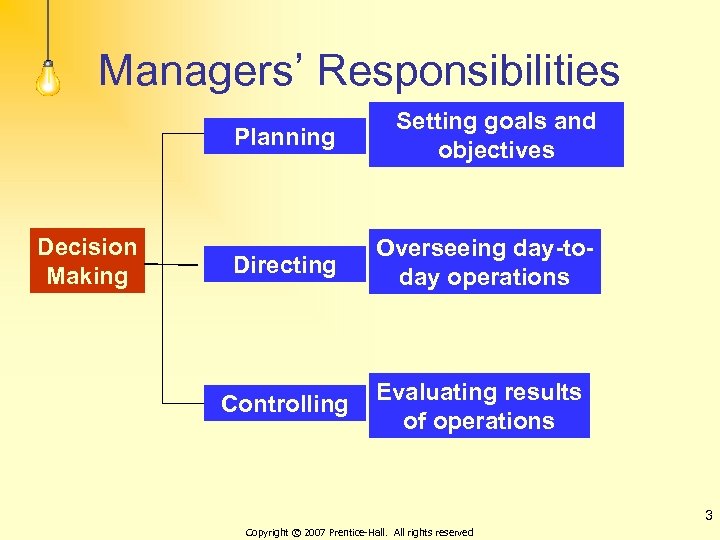 Managers' Responsibilities

Decision Making

Planning

Setting goals and objectives

Directing

Overseeing day-to-day operations

Controlling

Evaluating results of operations

3

Copyright © 2007 Prentice-Hall. All rights reserved